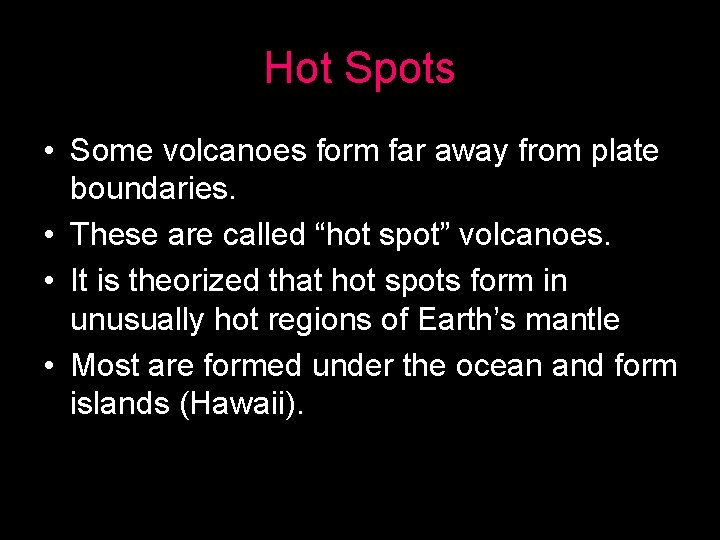 Hot Spots

• Some volcanoes form far away from plate boundaries.
• These are called “hot spot” volcanoes.
• It is theorized that hot spots form in unusually hot regions of Earth’s mantle
• Most are formed under the ocean and form islands (Hawaii).